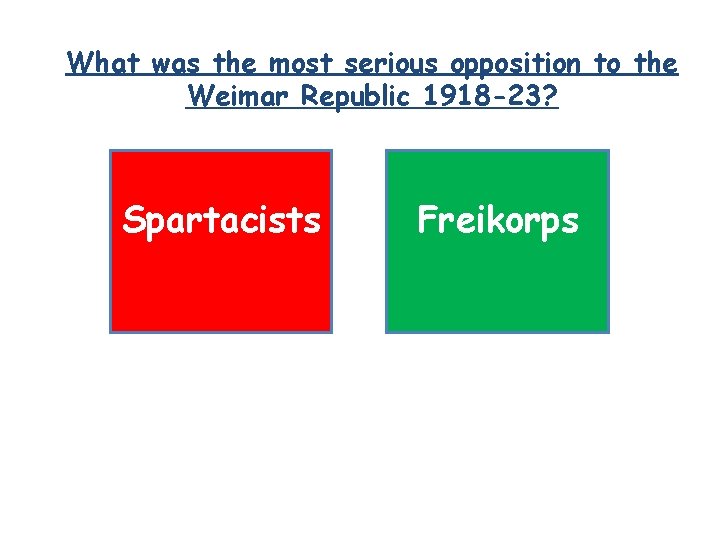 What was the most serious opposition to the Weimar Republic 1918-23?

Spartacists

Freikorps